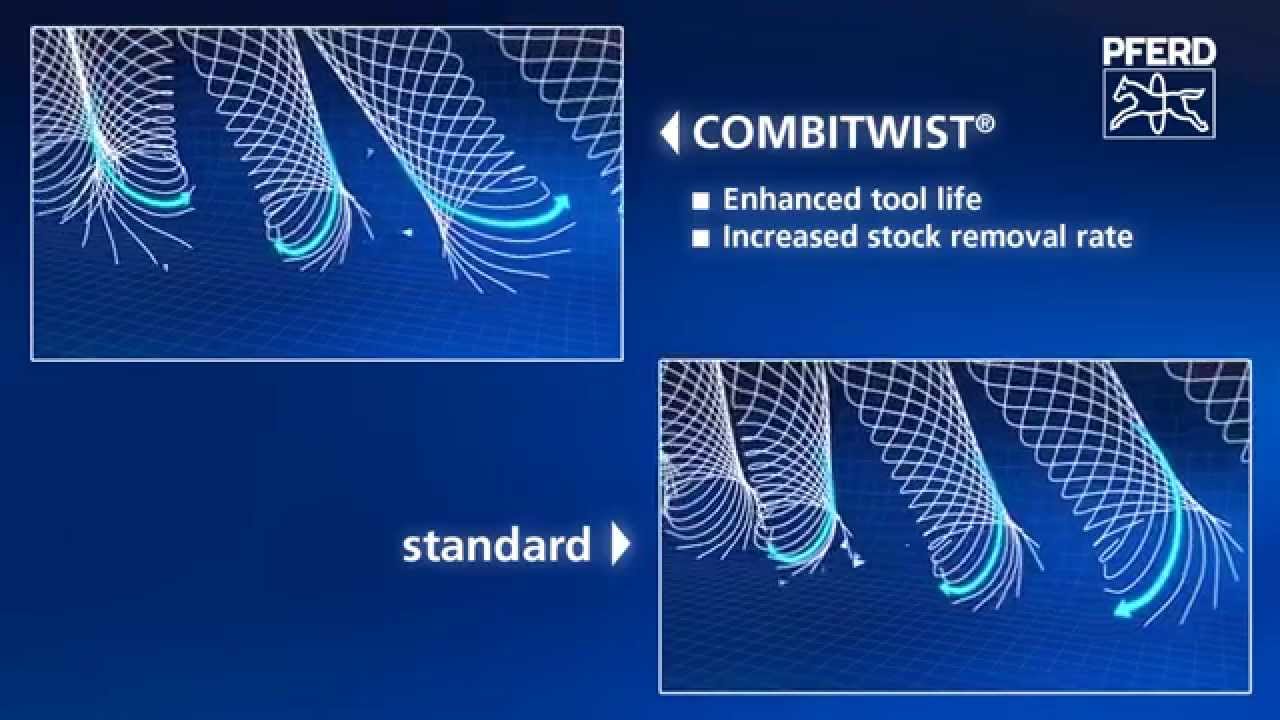 PFERD

COMBITWIST®

■ Enhanced tool life
■ Increased stock removal rate

standard